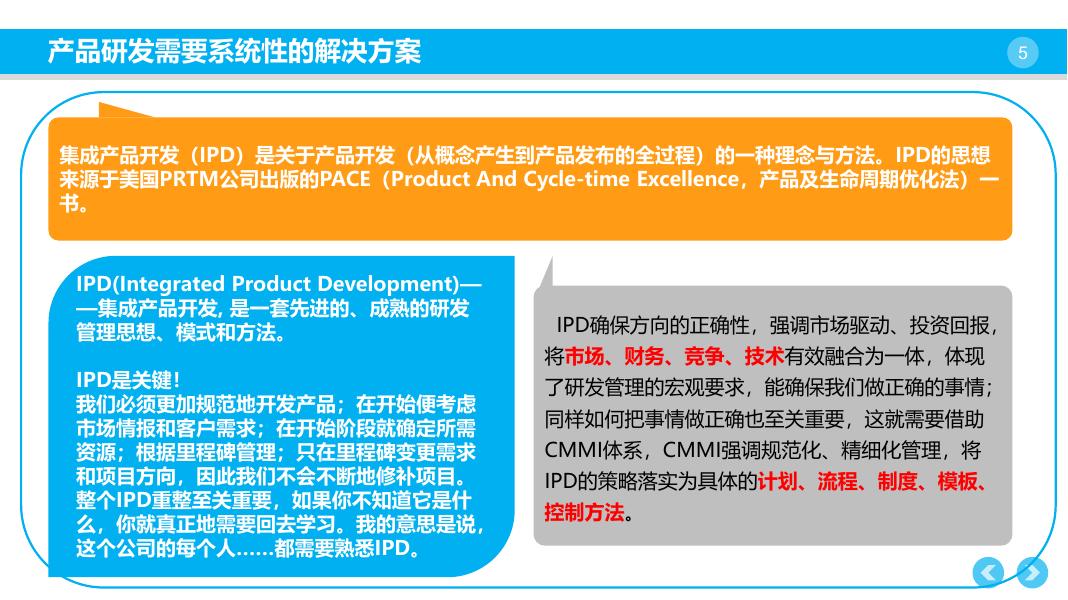 产品研发需要系统性的解决方案

5

集成产品开发（IPD）是关于产品开发（从概念产生到产品发布的全过程）的一种理念与方法。IPD的思想来源于美国PRTM公司出版的PACE（Product And Cycle-time Excellence，产品及生命周期优化法）一书。

IPD(Integrated Product Development)——集成产品开发, 是一套先进的、成熟的研发管理思想、模式和方法。

IPD是关键！
我们必须更加规范地开发产品；在开始便考虑市场情报和客户需求；在开始阶段就确定所需资源；根据里程碑管理；只在里程碑变更需求和项目方向，因此我们不会不断地修补项目。整个IPD重整至关重要，如果你不知道它是什么，你就真正地需要回去学习。我的意思是说，这个公司的每个人……都需要熟悉IPD。

IPD确保方向的正确性，强调市场驱动、投资回报，将市场、财务、竞争、技术有效融合为一体，体现了研发管理的宏观要求，能确保我们做正确的事情；同样如何把事情做正确也至关重要，这就需要借助CMMI体系，CMMI强调规范化、精细化管理，将IPD的策略落实为具体的计划、流程、制度、模板、控制方法。